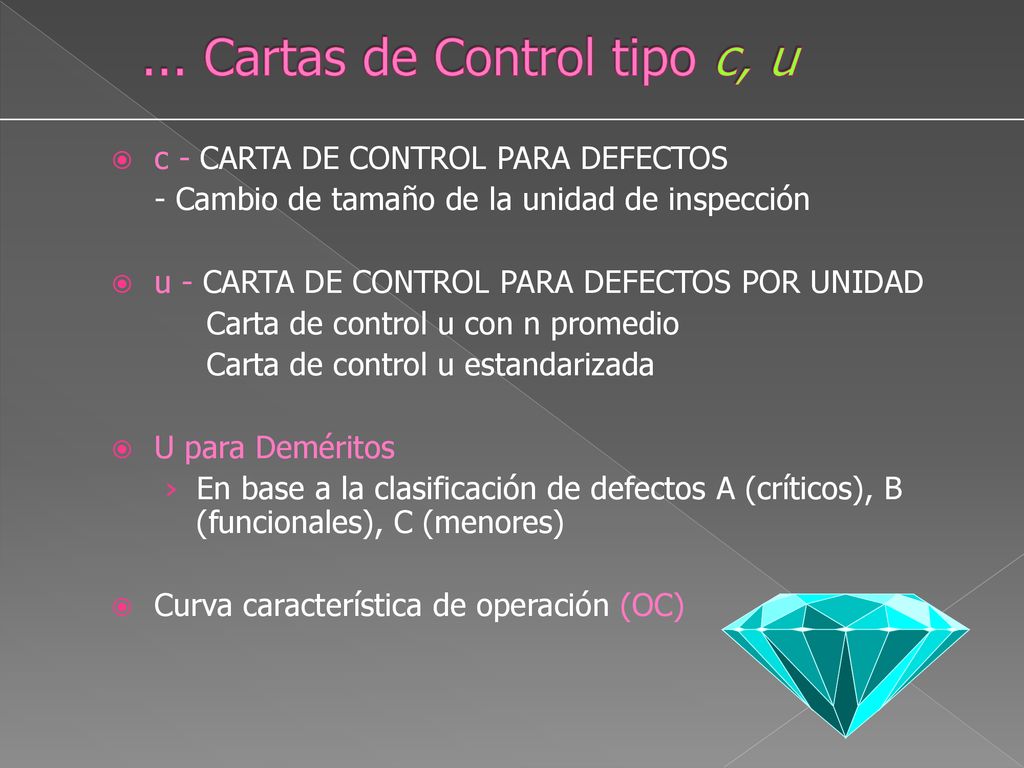 ... Cartas de Control tipo c, u

c - CARTA DE CONTROL PARA DEFECTOS
- Cambio de tamaño de la unidad de inspección

u - CARTA DE CONTROL PARA DEFECTOS POR UNIDAD
Carta de control u con n promedio
Carta de control u estandarizada

U para Deméritos
› En base a la clasificación de defectos A (críticos), B (funcionales), C (menores)

Curva característica de operación (OC)